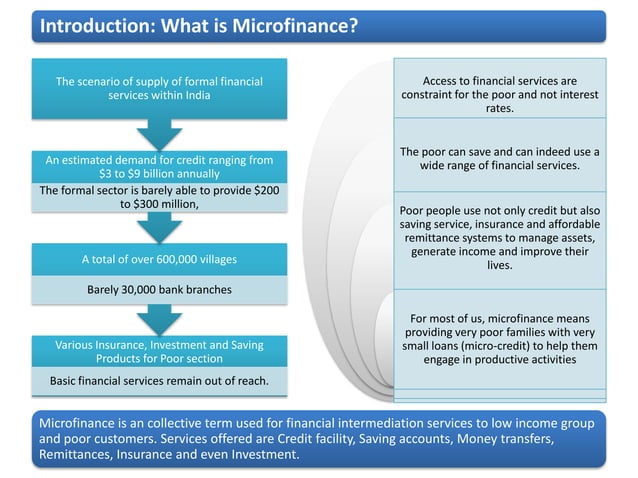 Introduction: What is Microfinance?

The scenario of supply of formal financial services within India

An estimated demand for credit ranging from $3 to $9 billion annually

The formal sector is barely able to provide $200 to $300 million,

A total of over 600,000 villages

Barely 30,000 bank branches

Various Insurance, Investment and Saving Products for Poor section

Basic financial services remain out of reach.

Access to financial services are constraint for the poor and not interest rates.

The poor can save and can indeed use a wide range of financial services.

Poor people use not only credit but also saving service, insurance and affordable remittance systems to manage assets, generate income and improve their lives.

For most of us, microfinance means providing very poor families with very small loans (micro-credit) to help them engage in productive activities

Microfinance is an collective term used for financial intermediation services to low income group and poor customers. Services offered are Credit facility, Saving accounts, Money transfers, Remittances, Insurance and even Investment.